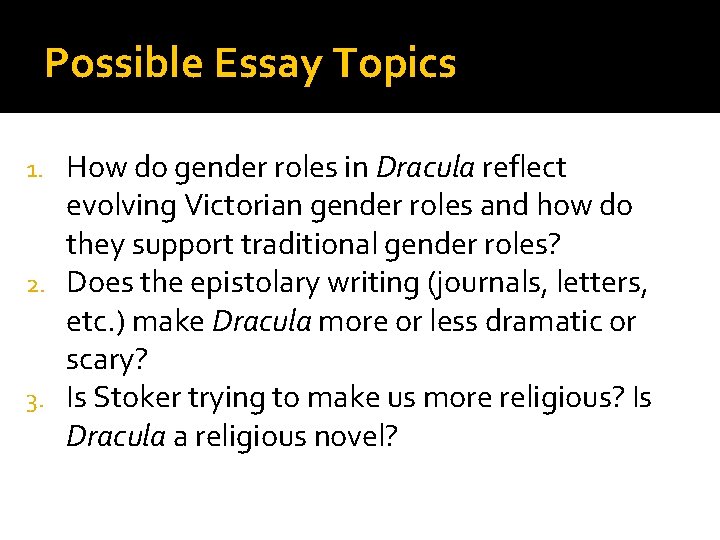 Possible Essay Topics

1. How do gender roles in Dracula reflect evolving Victorian gender roles and how do they support traditional gender roles?
2. Does the epistolary writing (journals, letters, etc.) make Dracula more or less dramatic or scary?
3. Is Stoker trying to make us more religious? Is Dracula a religious novel?